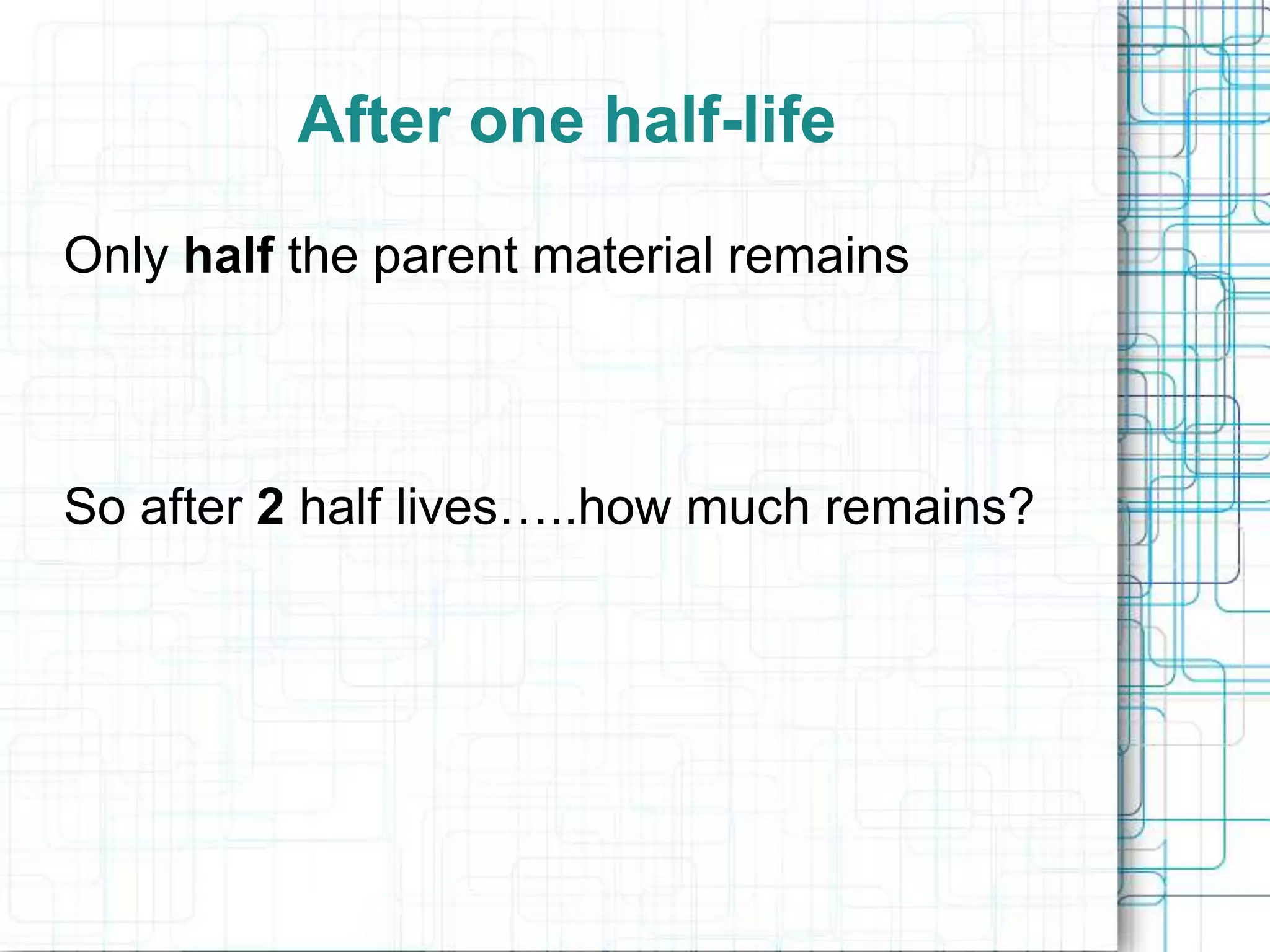 After one half-life

Only half the parent material remains

So after 2 half lives…..how much remains?